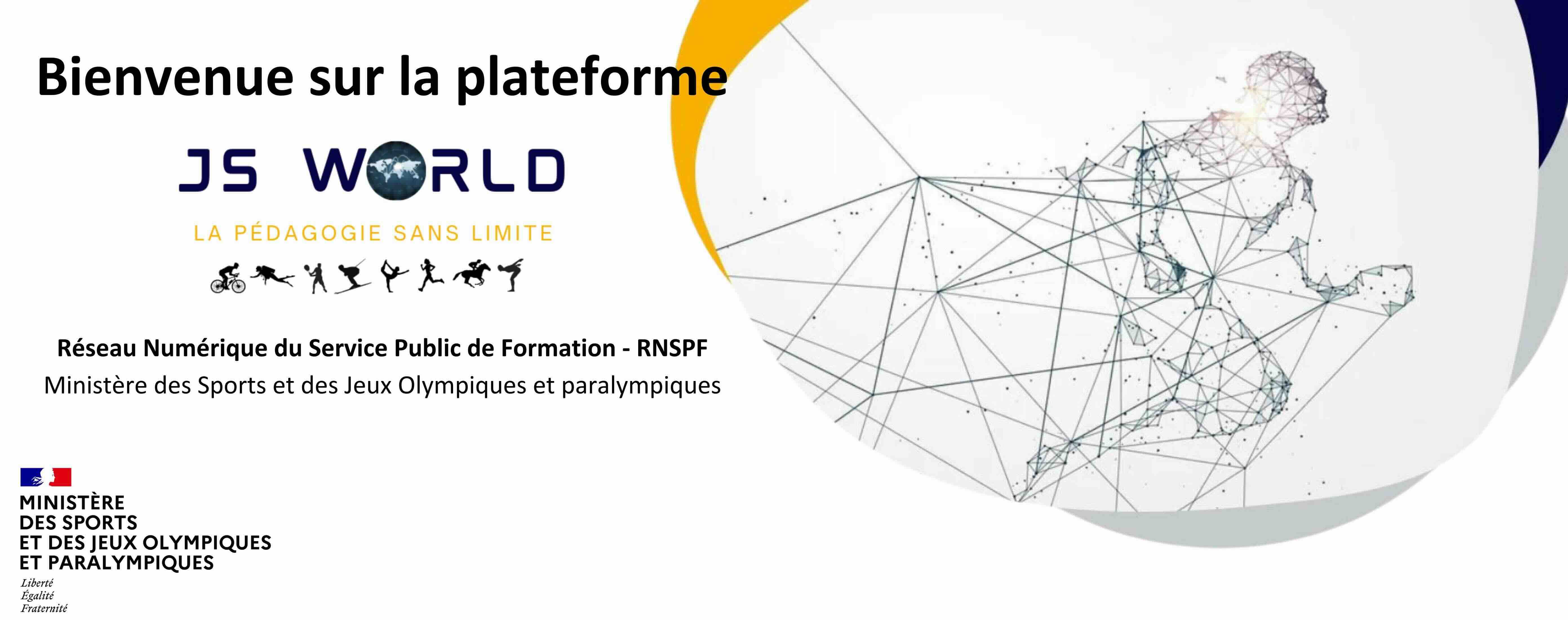 Bienvenue sur la plateforme

JS WORLD

LA PÉDAGOGIE SANS LIMITE

Réseau Numérique du Service Public de Formation - RNSPF
Ministère des Sports et des Jeux Olympiques et paralympiques

MINISTÈRE
DES SPORTS
ET DES JEUX OLYMPIQUES
ET PARALYMPIQUES
Liberté
Égalité
Fraternité